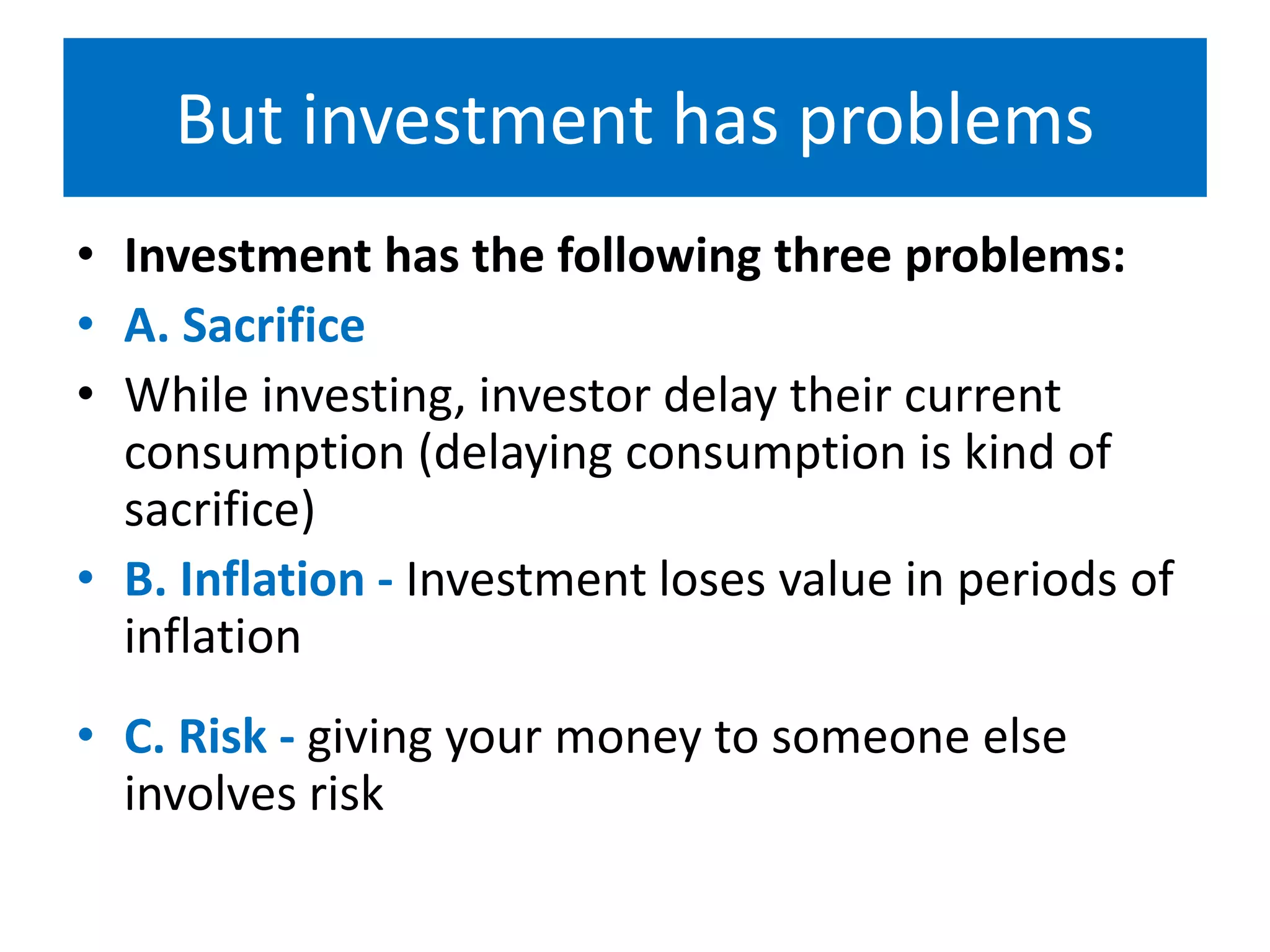 But investment has problems

• Investment has the following three problems:
• A. Sacrifice
• While investing, investor delay their current consumption (delaying consumption is kind of sacrifice)
• B. Inflation - Investment loses value in periods of inflation

• C. Risk - giving your money to someone else involves risk